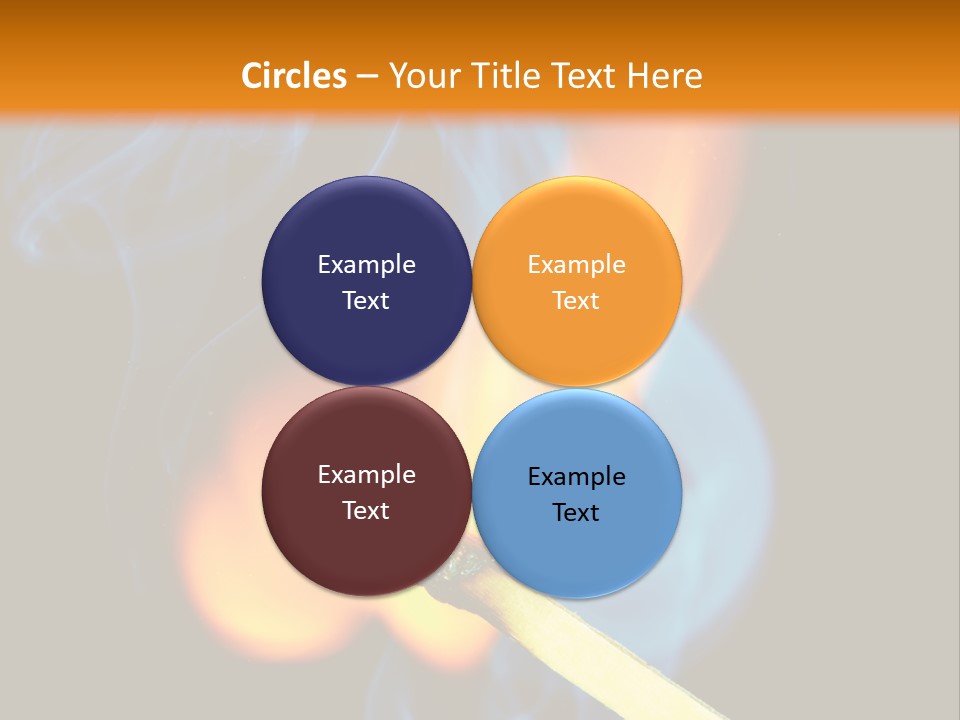 Circles – Your Title Text Here

Example Text

Example Text

Example Text

Example Text